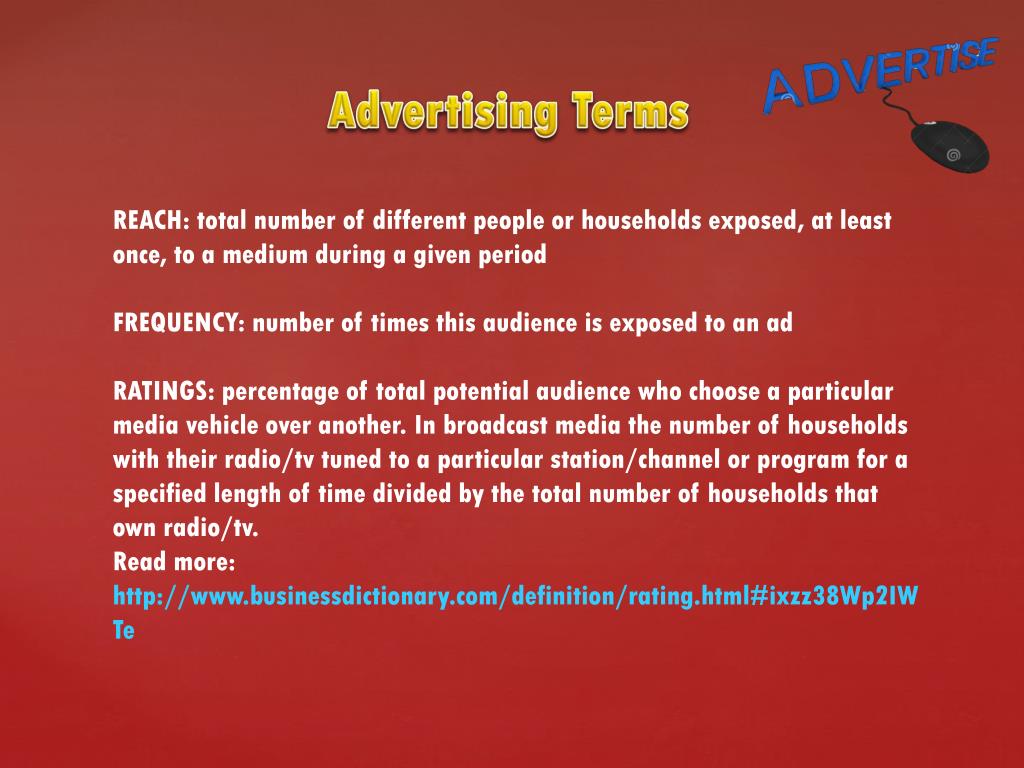 Advertising Terms

ADVERTISE

REACH: total number of different people or households exposed, at least once, to a medium during a given period

FREQUENCY: number of times this audience is exposed to an ad

RATINGS: percentage of total potential audience who choose a particular media vehicle over another. In broadcast media the number of households with their radio/tv tuned to a particular station/channel or program for a specified length of time divided by the total number of households that own radio/tv.
Read more: http://www.businessdictionary.com/definition/rating.html#ixzz38Wp2IWTe